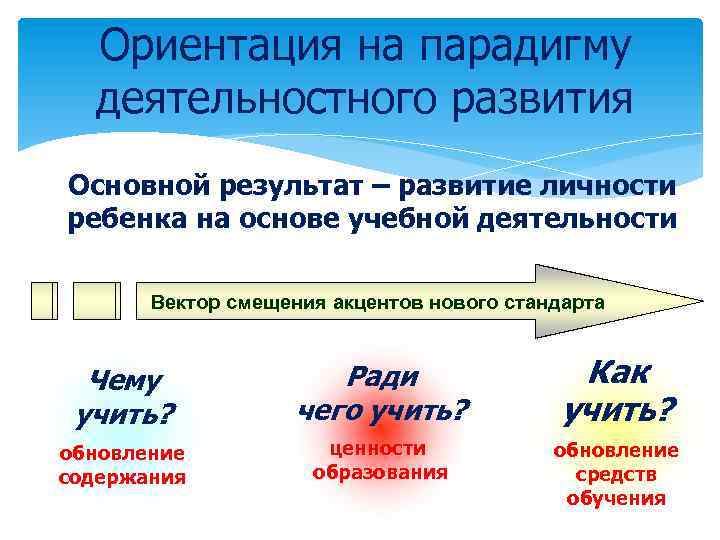 Ориентация на парадигму деятельностного развития

Основной результат – развитие личности ребенка на основе учебной деятельности

Вектор смещения акцентов нового стандарта

Чему учить?
обновление содержания

Ради чего учить?
ценности образования

Как учить?
обновление средств обучения